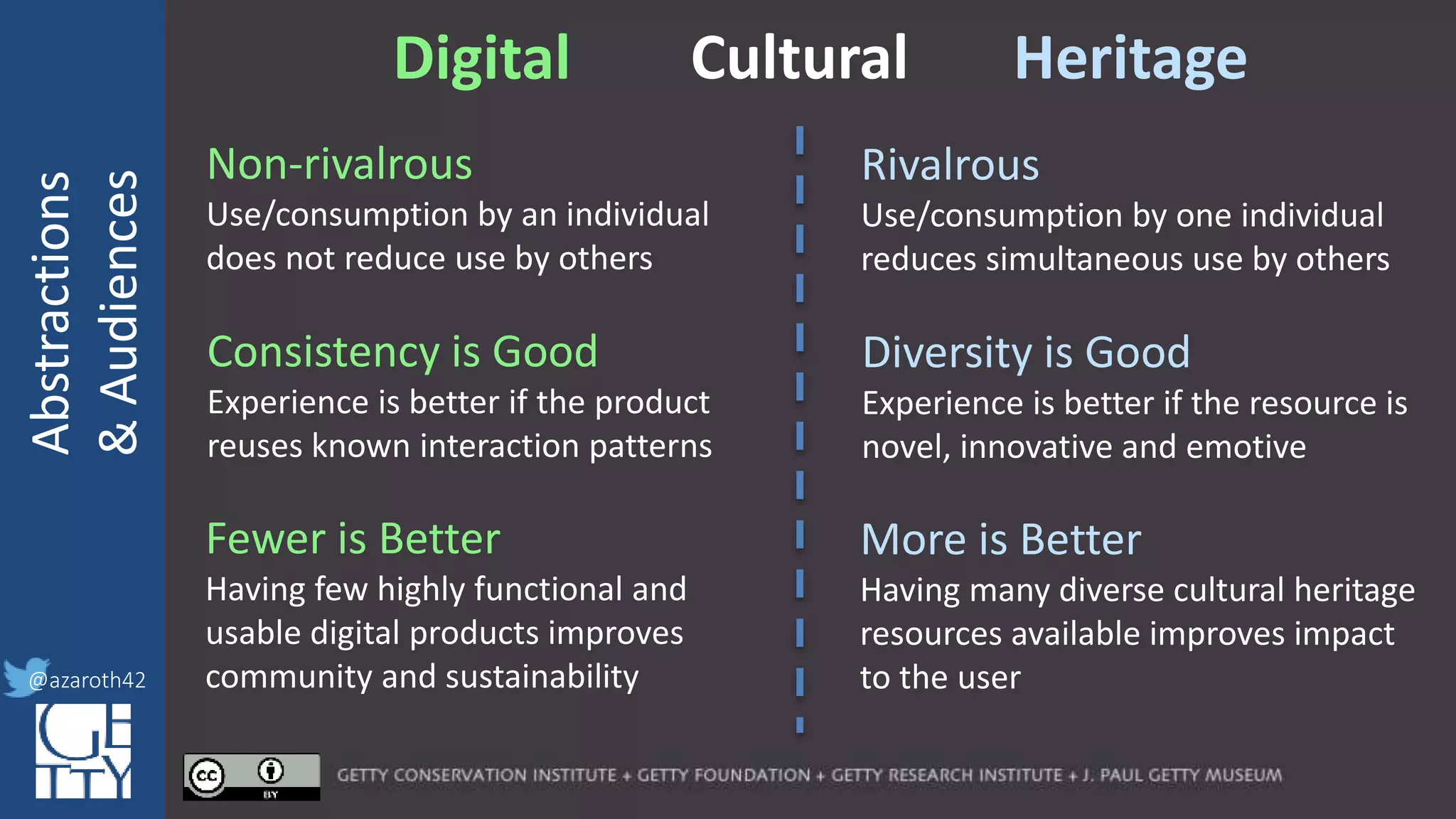 Abstractions & Audiences

Digital Cultural Heritage

Non-rivalrous
Use/consumption by an individual does not reduce use by others

Consistency is Good
Experience is better if the product reuses known interaction patterns

Fewer is Better
Having few highly functional and usable digital products improves community and sustainability

Rivalrous
Use/consumption by one individual reduces simultaneous use by others

Diversity is Good
Experience is better if the resource is novel, innovative and emotive

More is Better
Having many diverse cultural heritage resources available improves impact to the user

@azaroth42

GETTY

cc BY

GETTY CONSERVATION INSTITUTE + GETTY FOUNDATION + GETTY RESEARCH INSTITUTE + J. PAUL GETTY MUSEUM